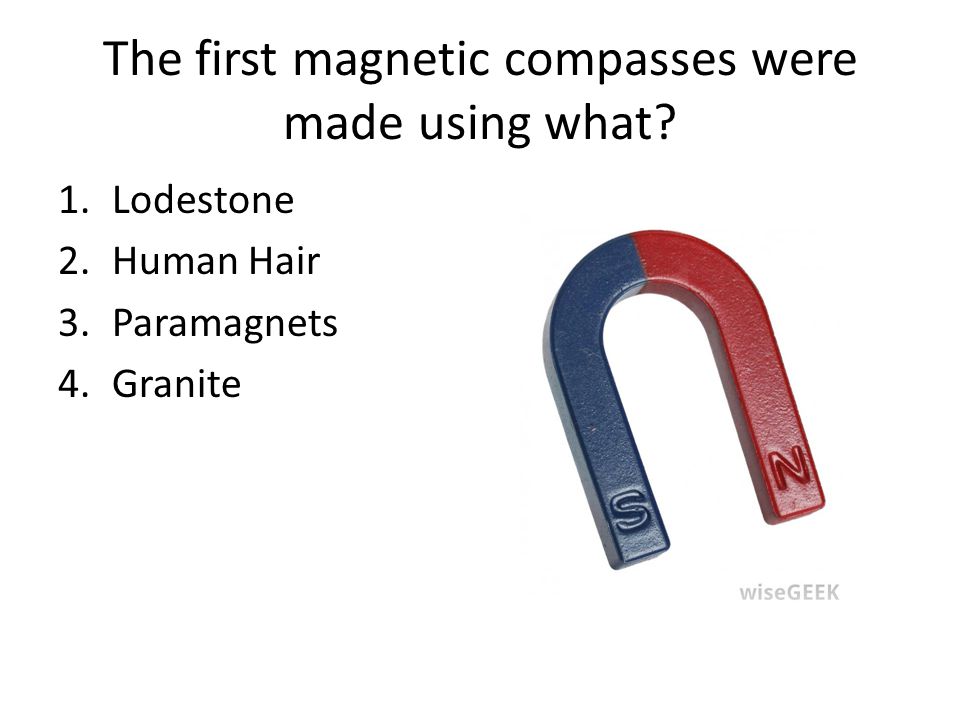 The first magnetic compasses were made using what?

1. Lodestone
2. Human Hair
3. Paramagnets
4. Granite

S N

wiseGEEK